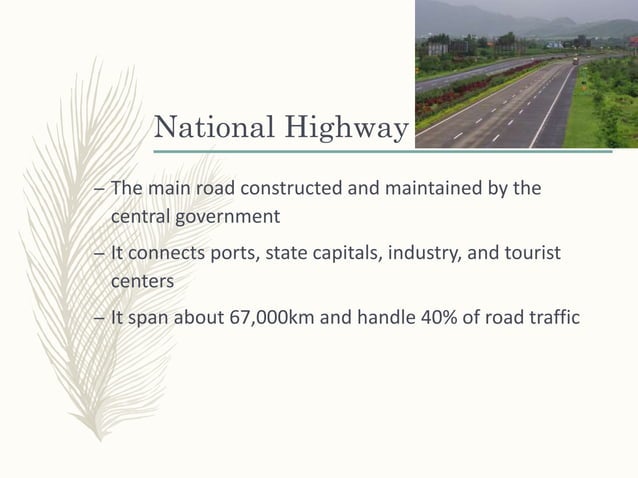 National Highway

– The main road constructed and maintained by the central government

– It connects ports, state capitals, industry, and tourist centers

– It span about 67,000km and handle 40% of road traffic